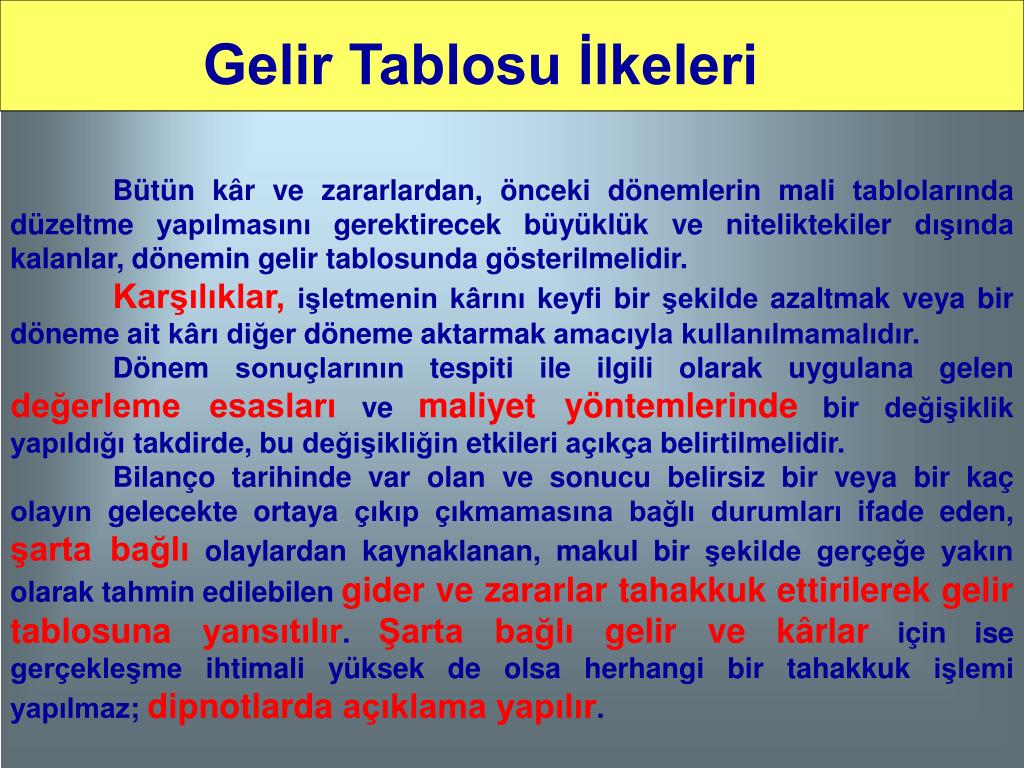 Gelir Tablosu İlkeleri

Bütün kâr ve zararlardan, önceki dönemlerin mali tablolarında düzeltme yapılmasını gerektirecek büyüklük ve niteliktekiler dışında kalanlar, dönemin gelir tablosunda gösterilmelidir.

Karşılıklar, işletmenin kârını keyfi bir şekilde azaltmak veya bir döneme ait kârı diğer döneme aktarmak amacıyla kullanılmamalıdır.

Dönem sonuçlarının tespiti ile ilgili olarak uygulana gelen değerleme esasları ve maliyet yöntemlerinde bir değişiklik yapıldığı takdirde, bu değişikliğin etkileri açıkça belirtilmelidir.

Bilanço tarihinde var olan ve sonucu belirsiz bir veya bir kaç olayın gelecekte ortaya çıkıp çıkmamasına bağlı durumları ifade eden, şarta bağlı olaylardan kaynaklanan, makul bir şekilde gerçeğe yakın olarak tahmin edilebilen gider ve zararlar tahakkuk ettirilerek gelir tablosuna yansıtılır. Şarta bağlı gelir ve kârlar için ise gerçekleşme ihtimali yüksek de olsa herhangi bir tahakkuk işlemi yapılmaz; dipnotlarda açıklama yapılır.